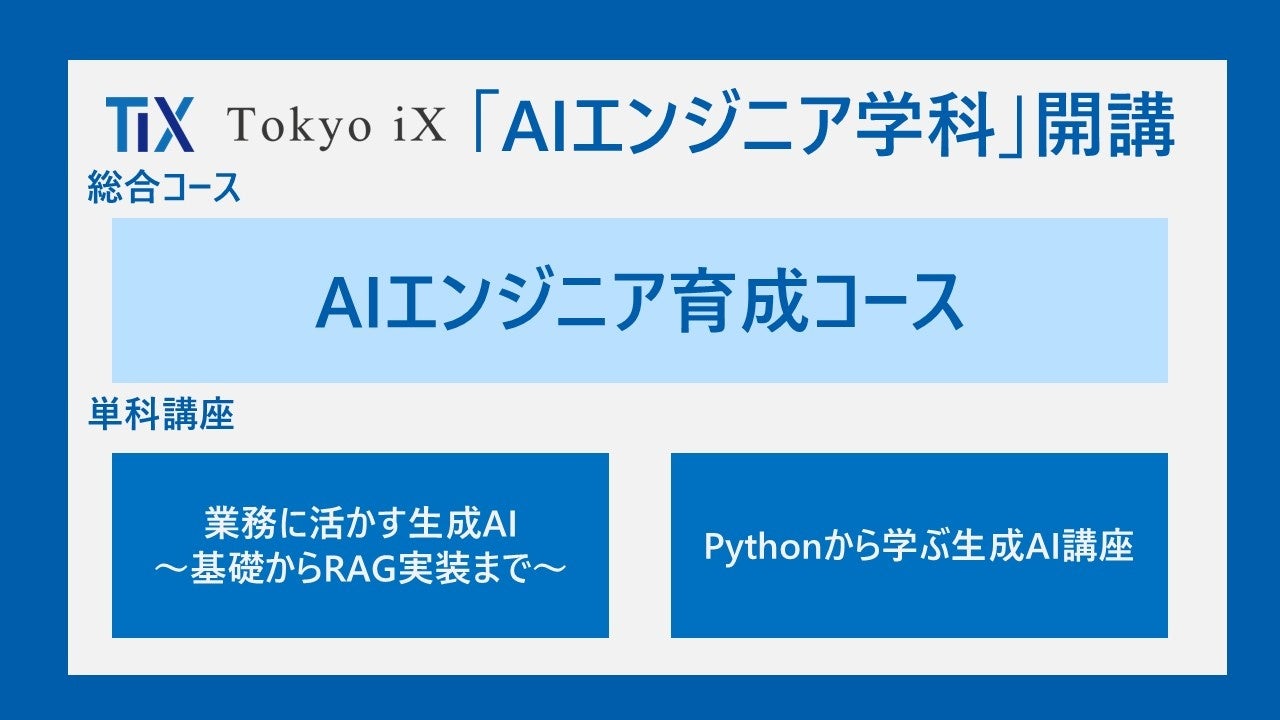 TiX Tokyo iX 「AIエンジニア学科」開講

総合コース

AIエンジニア育成コース

単科講座

業務に活かす生成AI
～基礎からRAG実装まで～

Pythonから学ぶ生成AI講座